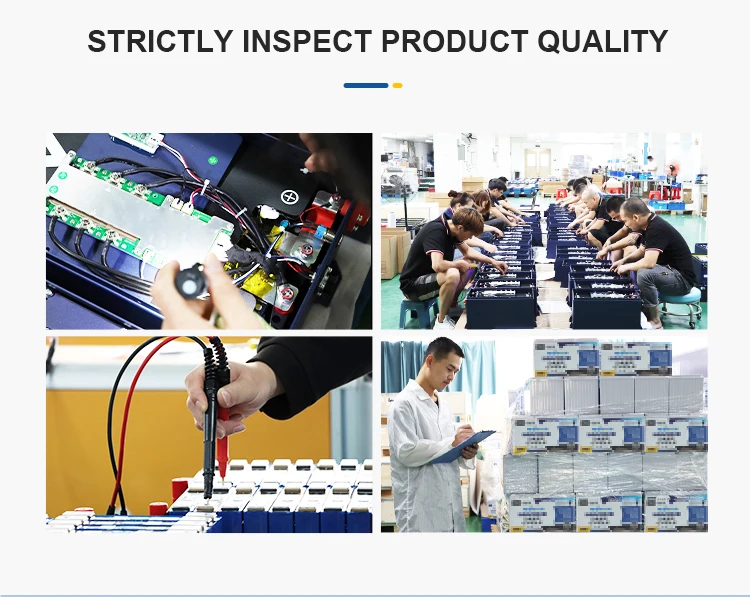 STRICTLY INSPECT PRODUCT QUALITY